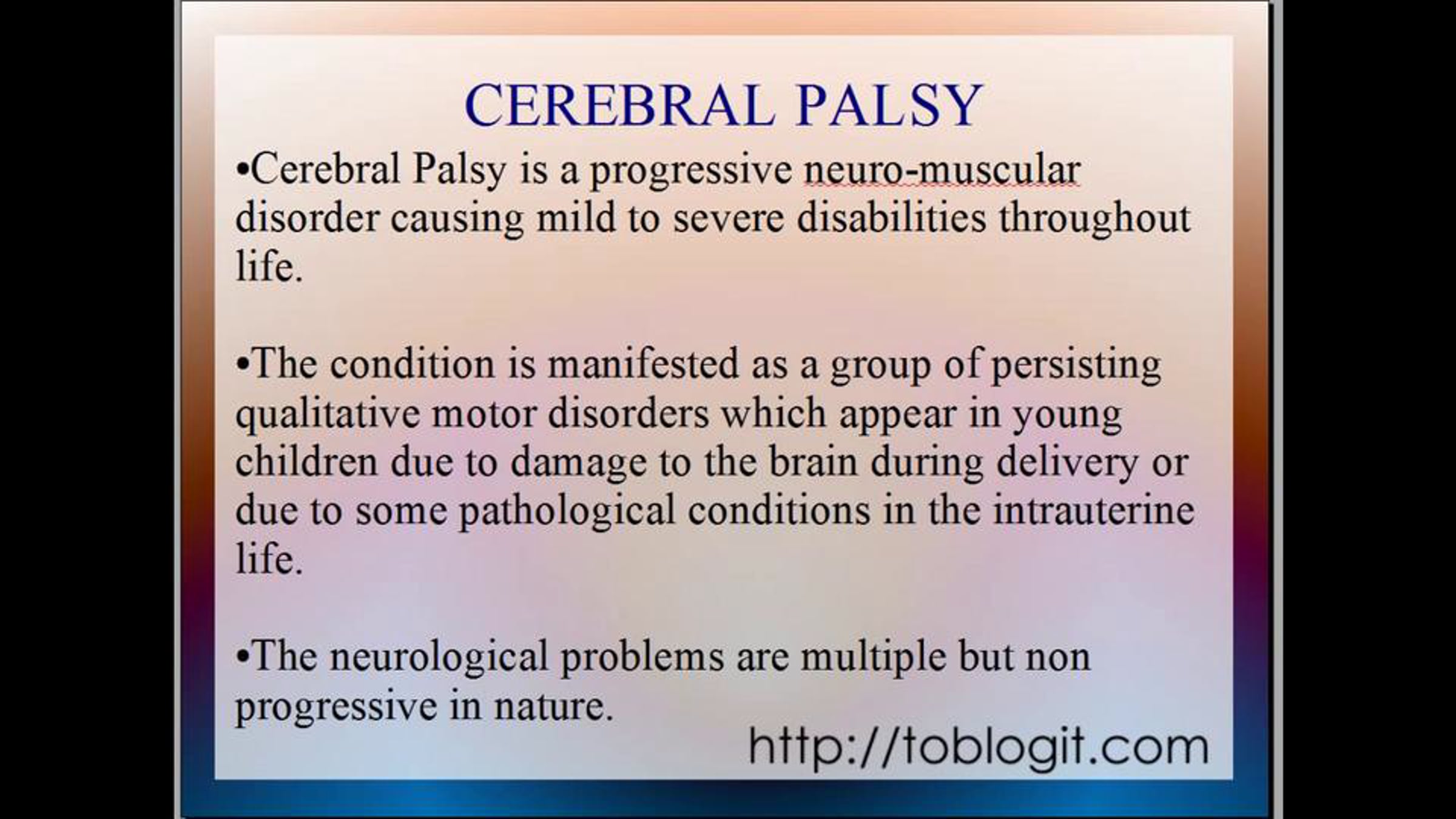 CEREBRAL PALSY

•Cerebral Palsy is a progressive neuro-muscular disorder causing mild to severe disabilities throughout life.

•The condition is manifested as a group of persisting qualitative motor disorders which appear in young children due to damage to the brain during delivery or due to some pathological conditions in the intrauterine life.

•The neurological problems are multiple but non progressive in nature.

http://toblogit.com